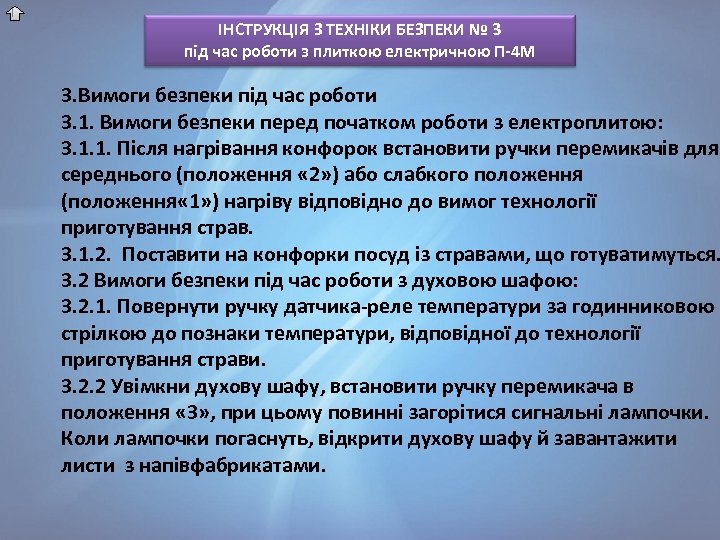 ІНСТРУКЦІЯ З ТЕХНІКИ БЕЗПЕКИ № 3
під час роботи з плиткою електричною П-4М

3.Вимоги безпеки під час роботи
3.1. Вимоги безпеки перед початком роботи з електроплитою:
3.1.1. Після нагрівання конфорок встановити ручки перемикачів для середнього (положення «2») або слабкого положення (положення«1») нагріву відповідно до вимог технології приготування страв.
3.1.2. Поставити на конфорки посуд із стравами, що готуватимуться.
3.2 Вимоги безпеки під час роботи з духовою шафою:
3.2.1. Повернути ручку датчика-реле температури за годинниковою стрілкою до познаки температури, відповідної до технології приготування страви.
3.2.2 Увімкни духову шафу, встановити ручку перемикача в положення «3», при цьому повинні загорітися сигнальні лампочки. Коли лампочки погаснуть, відкрити духову шафу й завантажити листи з напівфабрикатами.